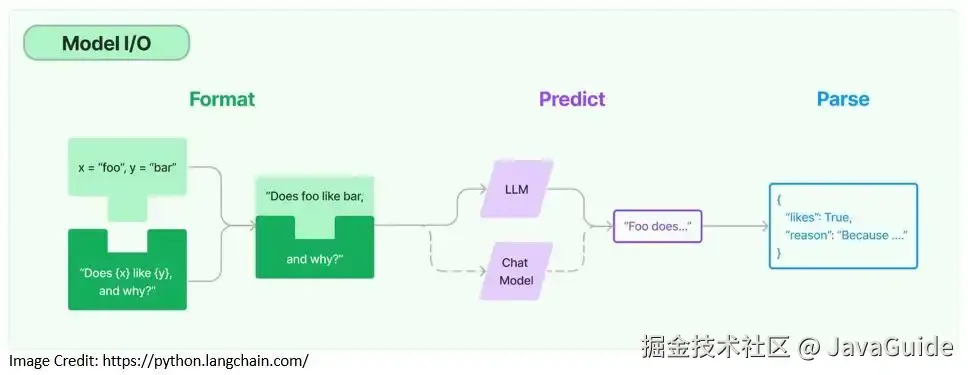 Model I/O

Format

Predict

Parse

x = "foo", y = "bar"

"Does {x} like {y}, and why?"

"Does foo like bar,

and why?"

LLM

Chat Model

"Foo does..."

{
"likes": True,
"reason": "Because ...."
}

Image Credit: https://python.langchain.com/

掘金技术社区 @ JavaGuide